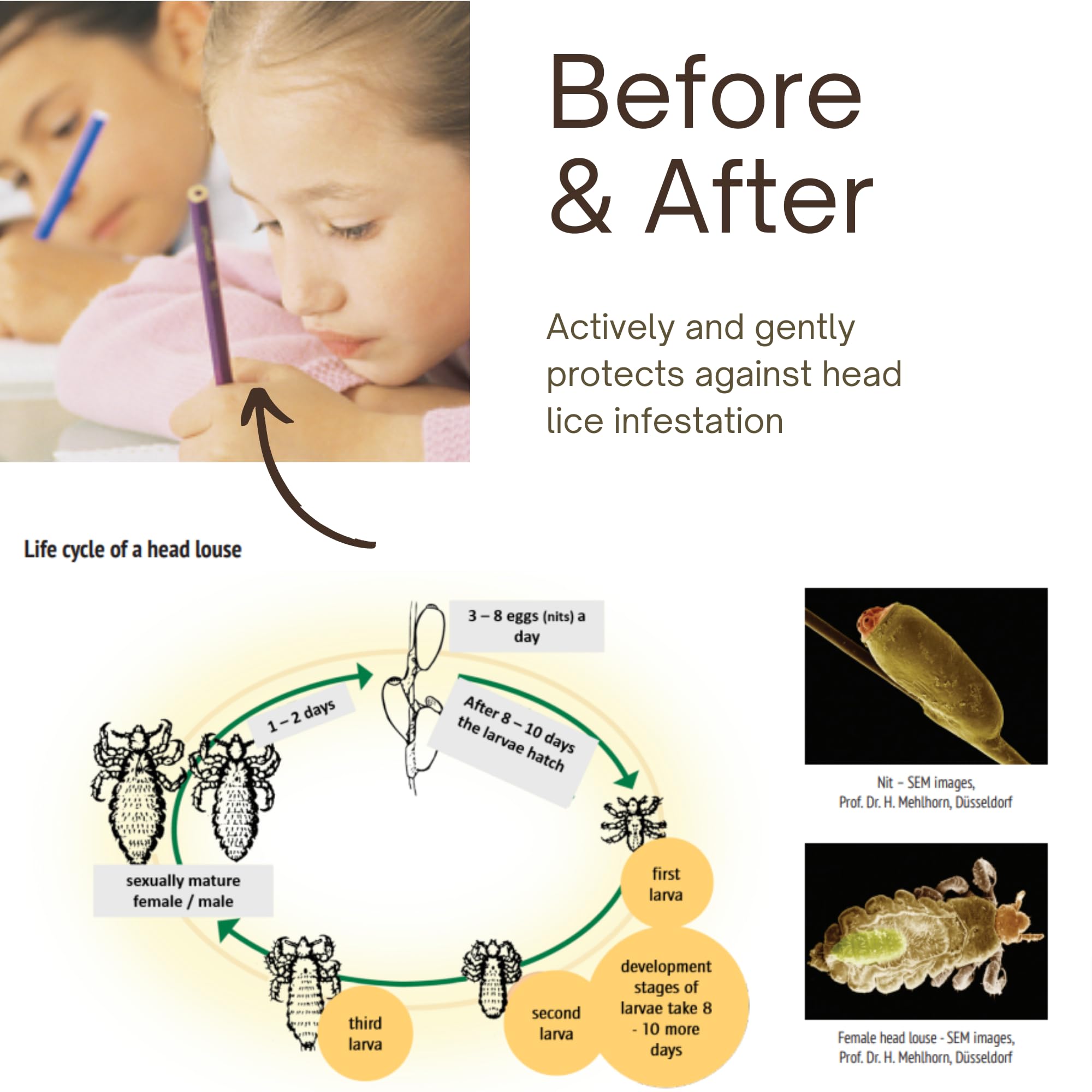 Before & After

Actively and gently protects against head lice infestation

Life cycle of a head louse

3 – 8 eggs (nits) a day

1 – 2 days

After 8 – 10 days the larvae hatch

sexually mature female / male

first larva

development stages of larvae take 8 - 10 more days

second larva

third larva

Nit – SEM images, Prof. Dr. H. Mehlhorn, Düsseldorf

Female head louse - SEM images, Prof. Dr. H. Mehlhorn, Düsseldorf